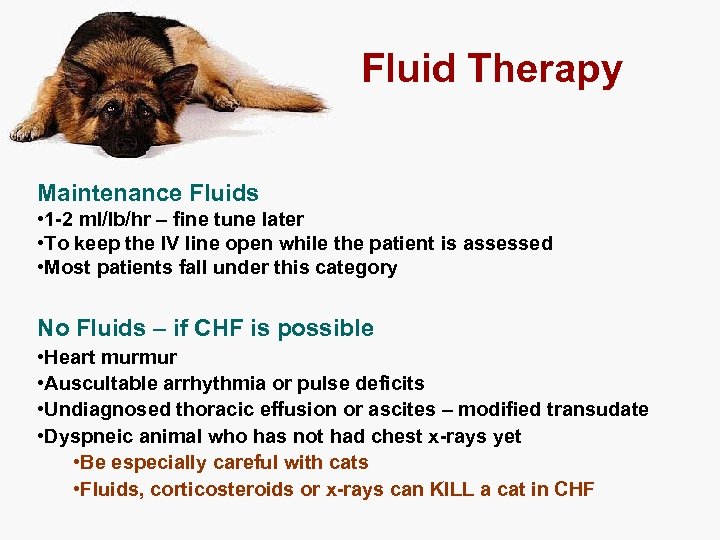 Fluid Therapy

Maintenance Fluids
•1-2 ml/lb/hr – fine tune later
•To keep the IV line open while the patient is assessed
•Most patients fall under this category

No Fluids – if CHF is possible
•Heart murmur
•Auscultable arrhythmia or pulse deficits
•Undiagnosed thoracic effusion or ascites – modified transudate
•Dyspneic animal who has not had chest x-rays yet
•Be especially careful with cats
•Fluids, corticosteroids or x-rays can KILL a cat in CHF